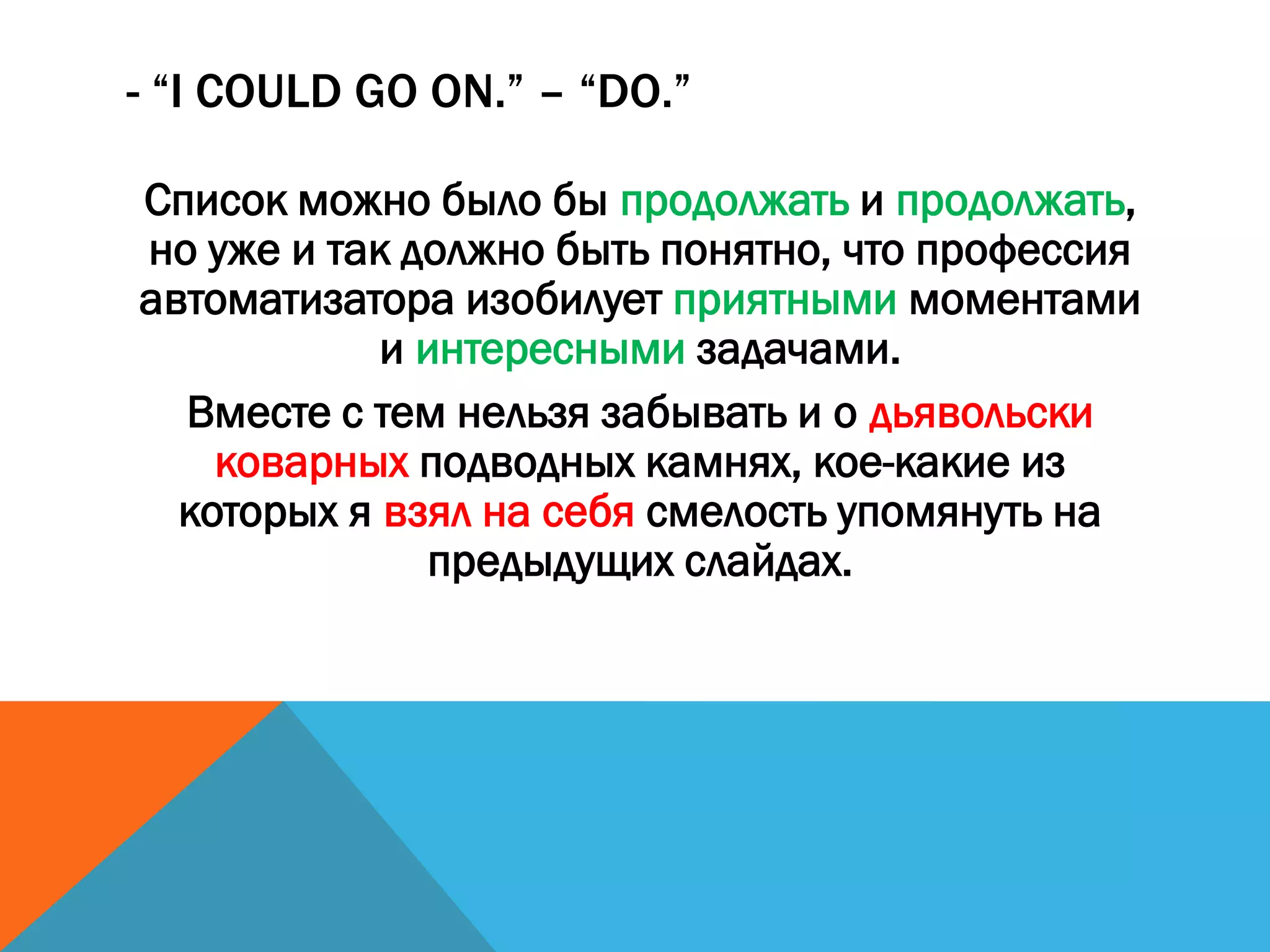 - “I COULD GO ON.” – “DO.”

Список можно было бы продолжать и продолжать, но уже и так должно быть понятно, что профессия автоматизатора изобилует приятными моментами и интересными задачами.

Вместе с тем нельзя забывать и о дьявольски коварных подводных камнях, кое-какие из которых я взял на себя смелость упомянуть на предыдущих слайдах.